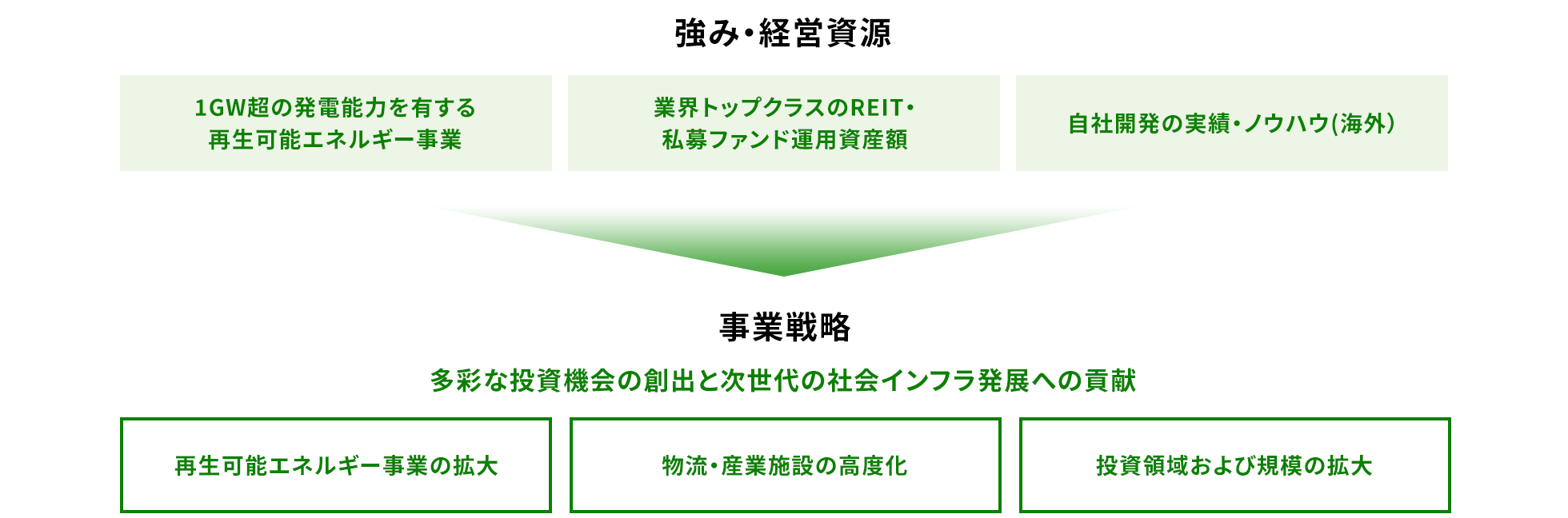 強み・経営資源

1GW超の発電能力を有する
再生可能エネルギー事業

業界トップクラスのREIT・
私募ファンド運用資産額

自社開発の実績・ノウハウ(海外)

事業戦略

多彩な投資機会の創出と次世代の社会インフラ発展への貢献

再生可能エネルギー事業の拡大

物流・産業施設の高度化

投資領域および規模の拡大